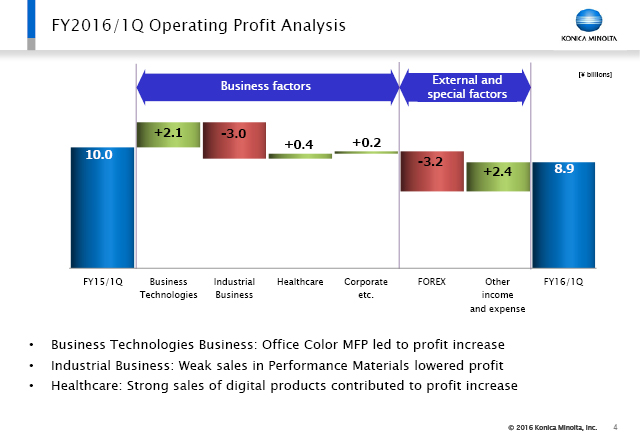 FY2016/1Q Operating Profit Analysis

KONICA MINOLTA

[¥ billions]

Business factors

External and special factors

10.0

+2.1

-3.0

+0.4

+0.2

-3.2

+2.4

8.9

FY15/1Q

Business Technologies

Industrial Business

Healthcare

Corporate etc.

FOREX

Other income and expense

FY16/1Q

• Business Technologies Business: Office Color MFP led to profit increase
• Industrial Business: Weak sales in Performance Materials lowered profit
• Healthcare: Strong sales of digital products contributed to profit increase

© 2016 Konica Minolta, Inc.

4